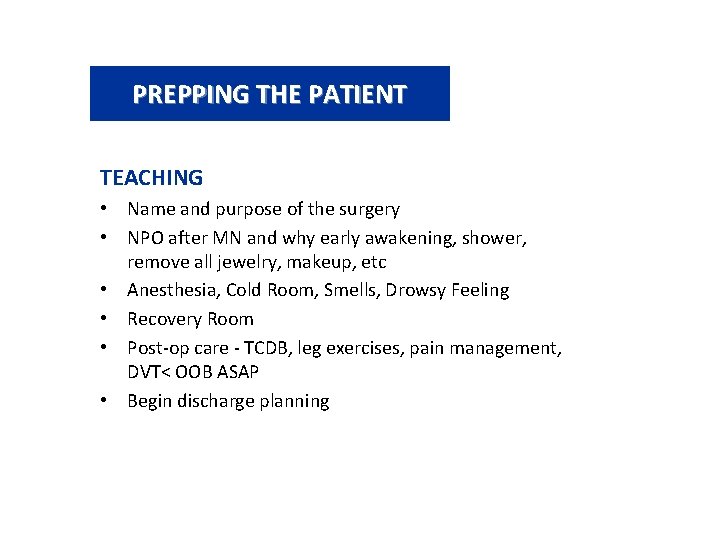 PREPPING THE PATIENT

TEACHING

• Name and purpose of the surgery
• NPO after MN and why early awakening, shower, remove all jewelry, makeup, etc
• Anesthesia, Cold Room, Smells, Drowsy Feeling
• Recovery Room
• Post-op care - TCDB, leg exercises, pain management, DVT< OOB ASAP
• Begin discharge planning